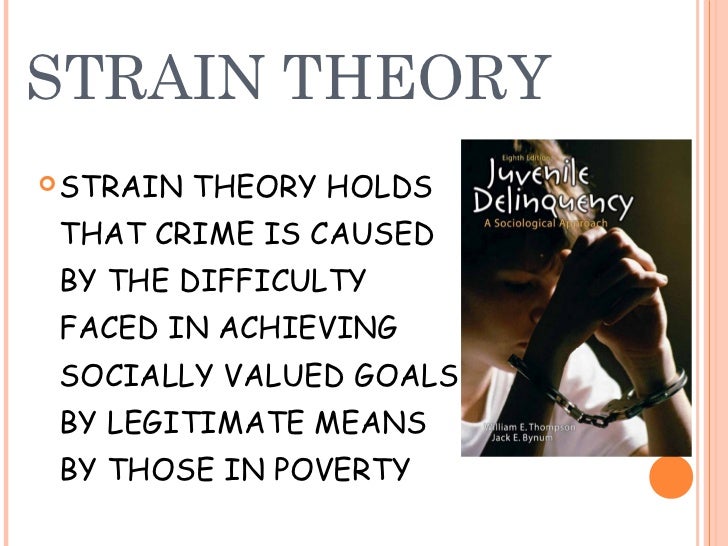 STRAIN THEORY

STRAIN THEORY HOLDS THAT CRIME IS CAUSED BY THE DIFFICULTY FACED IN ACHIEVING SOCIALLY VALUED GOALS BY LEGITIMATE MEANS BY THOSE IN POVERTY

Eighth Edition
Juvenile Delinquency
A Sociological Approach

William E. Thompson
Jack E. Bynum